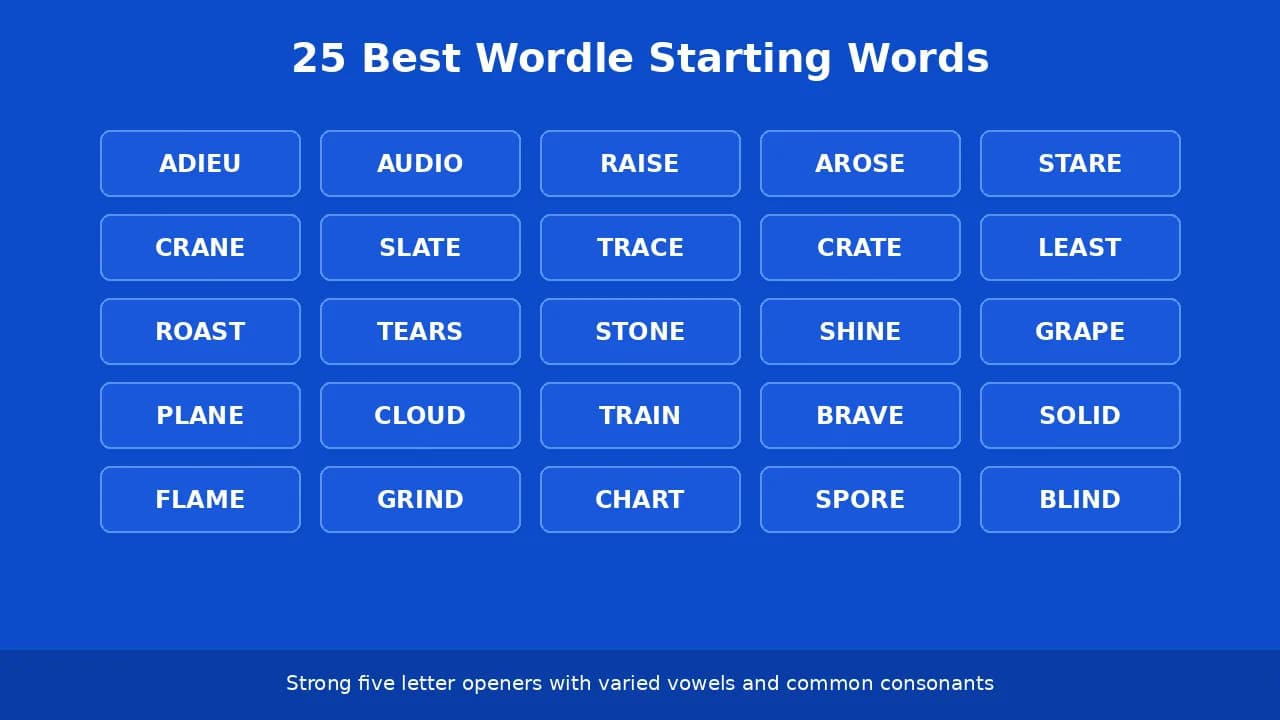 25 Best Wordle Starting Words

ADIEU
AUDIO
RAISE
AROSE
STARE

CRANE
SLATE
TRACE
CRATE
LEAST

ROAST
TEARS
STONE
SHINE
GRAPE

PLANE
CLOUD
TRAIN
BRAVE
SOLID

FLAME
GRIND
CHART
SPORE
BLIND

Strong five letter openers with varied vowels and common consonants